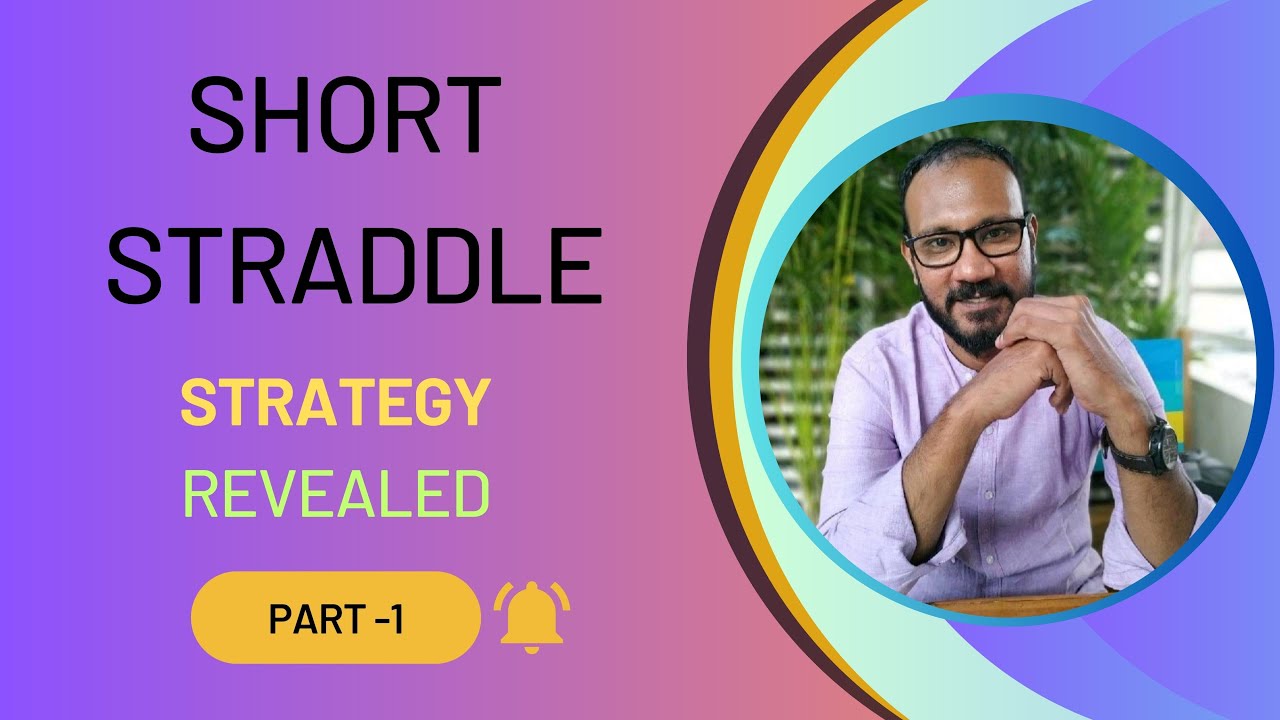 SHORT STRADDLE

STRATEGY

REVEALED

PART -1